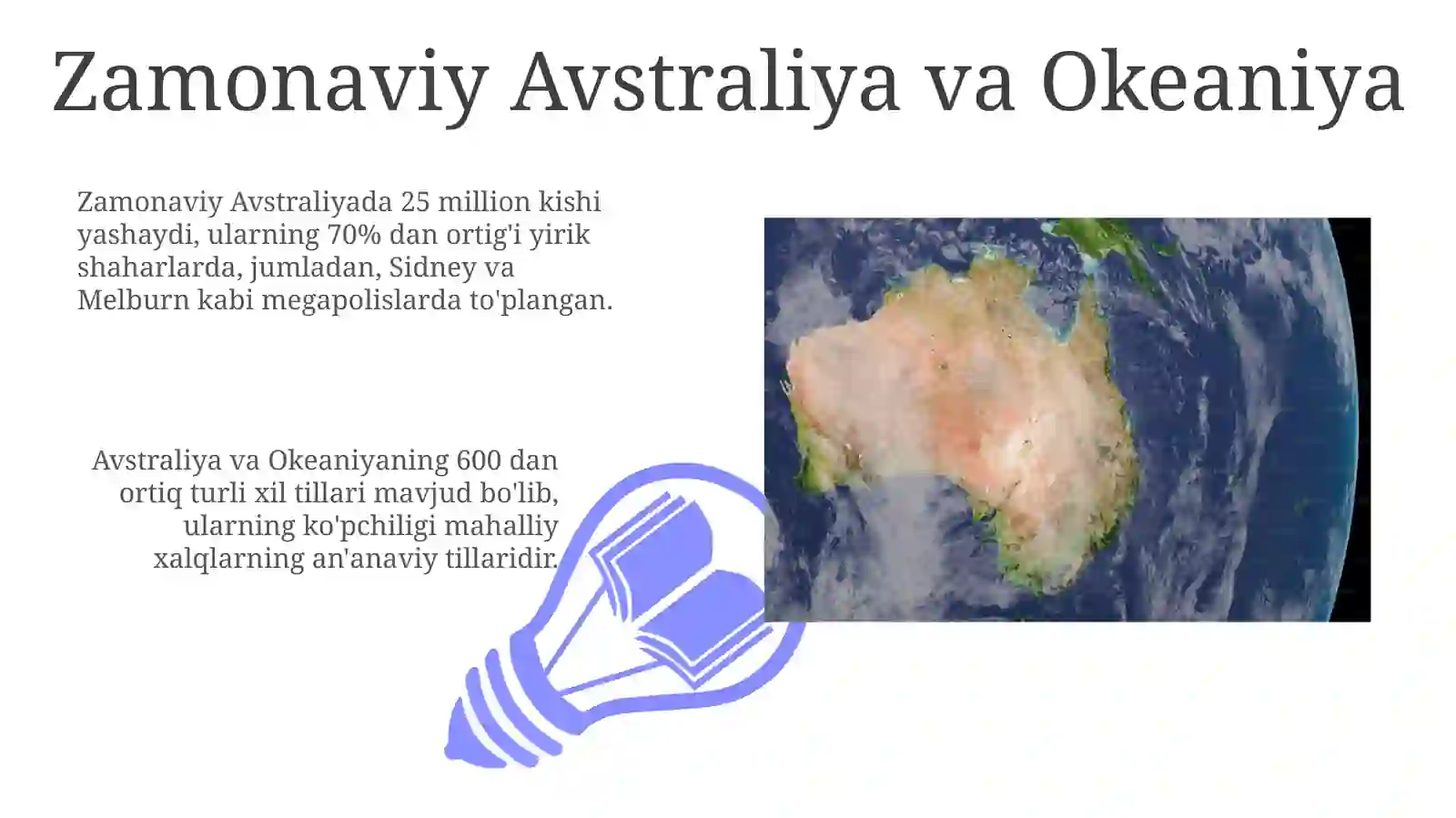 Zamonaviy Avstraliya va Okeaniya

Zamonaviy Avstraliyada 25 million kishi yashaydi, ularning 70% dan ortig'i yirik shaharlarda, jumladan, Sidney va Melburn kabi megapolislarda to'plangan.

Avstraliya va Okeaniyaning 600 dan ortiq turli xil tillari mavjud bo'lib, ularning ko'pchiligi mahalliy xalqlarning an'anaviy tillaridir.